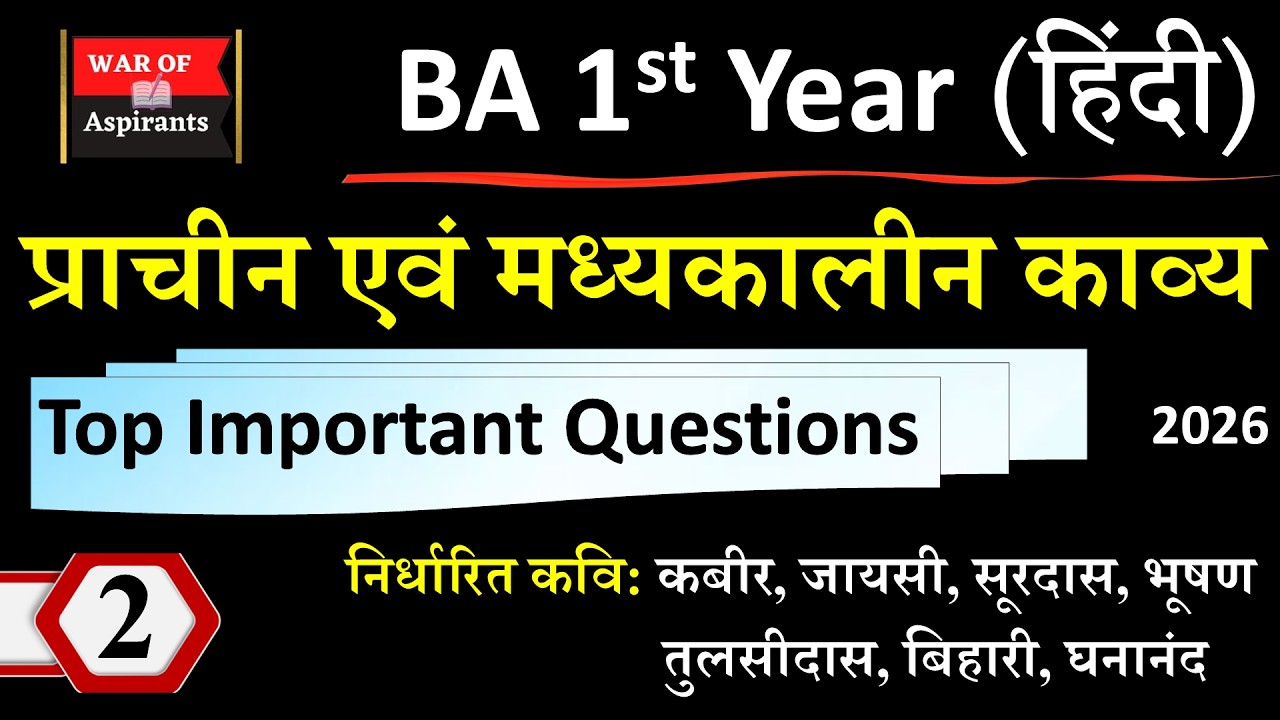 WAR OF Aspirants

BA 1$^{st}$ Year (हिंदी)

प्राचीन एवं मध्यकालीन काव्य

Top Important Questions

2026

2

निर्धारित कवि: कबीर, जायसी, सूरदास, भूषण तुलसीदास, बिहारी, घनानंद